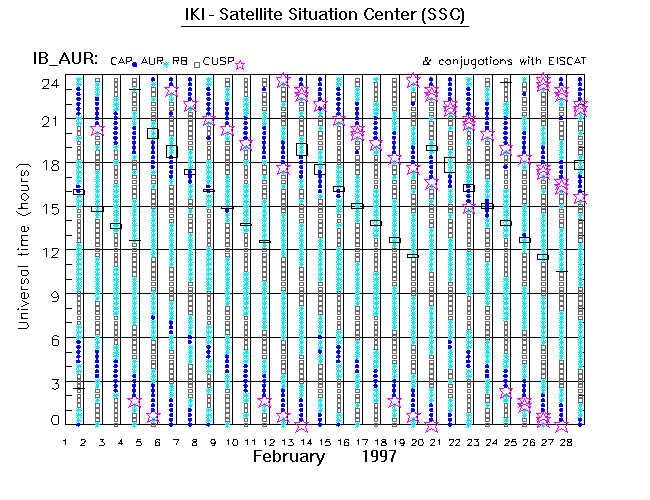 IKI - Satellite Situation Center (SSC)

IB_AUR: CAP AUR RB CUSP

& conjugations with EISCAT

Universal time (hours)

24
21
18
15
12
9
6
3
0

1 2 3 4 5 6 7 8 9 10 11 12 13 14 15 16 17 18 19 20 21 22 23 24 25 26 27 28

February 1997